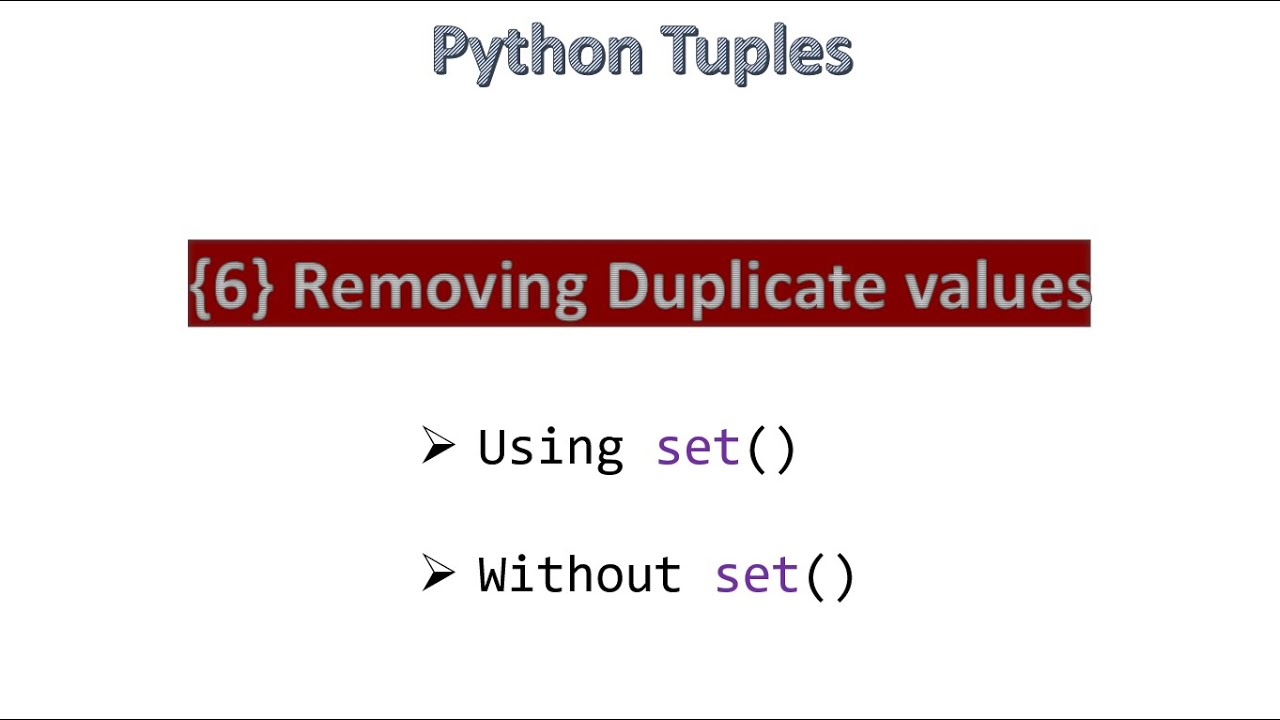 Python Tuples

{6} Removing Duplicate values

➢ Using set()

➢ Without set()